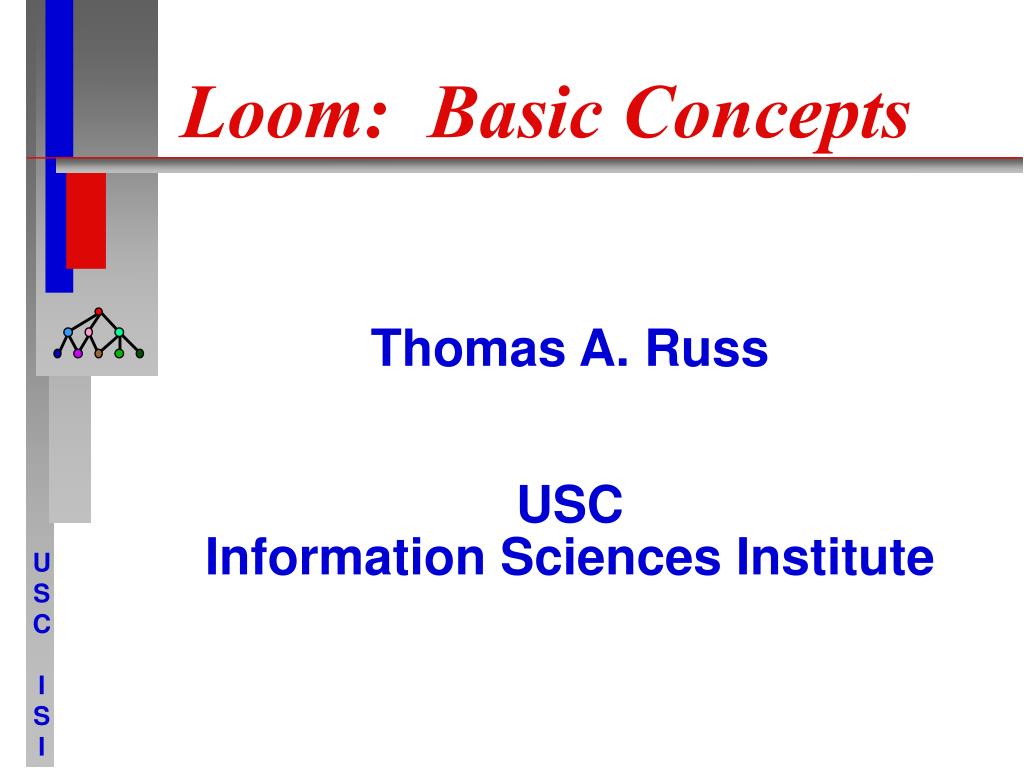 Loom: Basic Concepts

Thomas A. Russ

USC
Information Sciences Institute

U
S
C

I
S
I